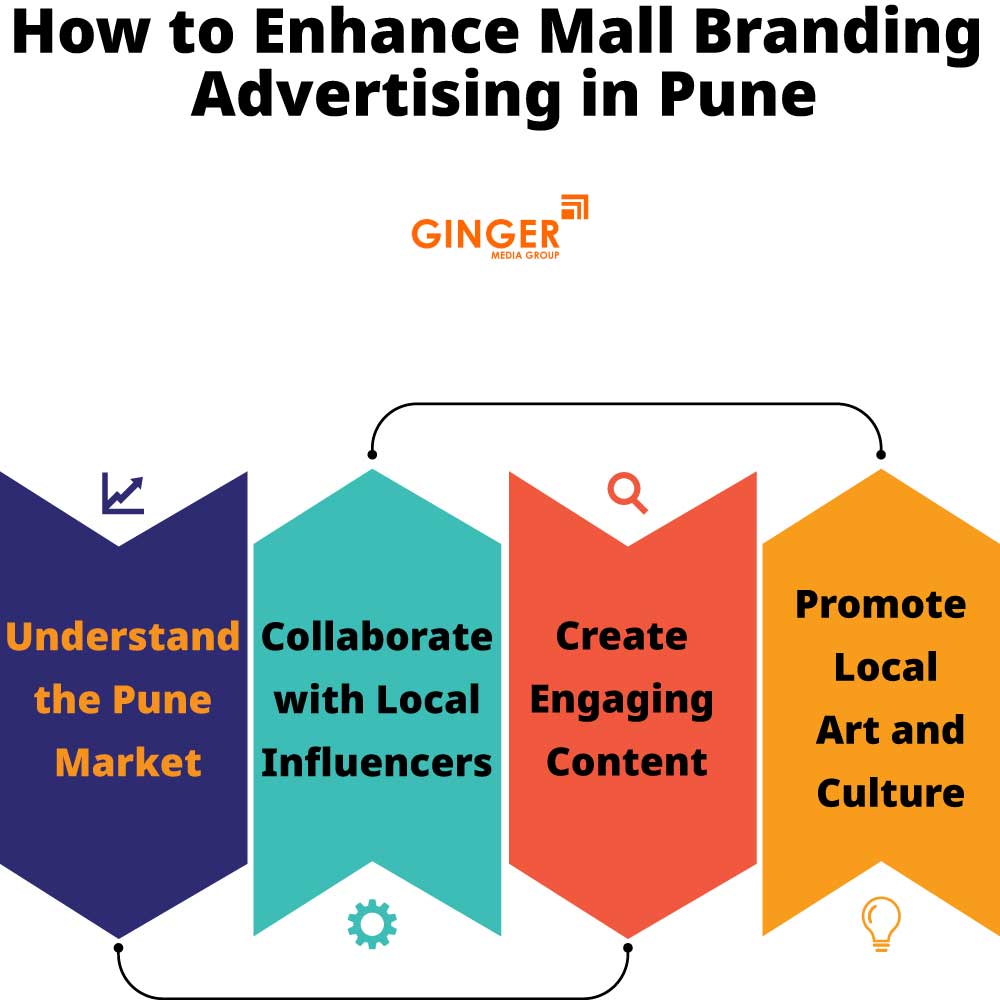 How to Enhance Mall Branding Advertising in Pune

GINGER
MEDIA GROUP

Understand the Pune Market

Collaborate with Local Influencers

Create Engaging Content

Promote Local Art and Culture